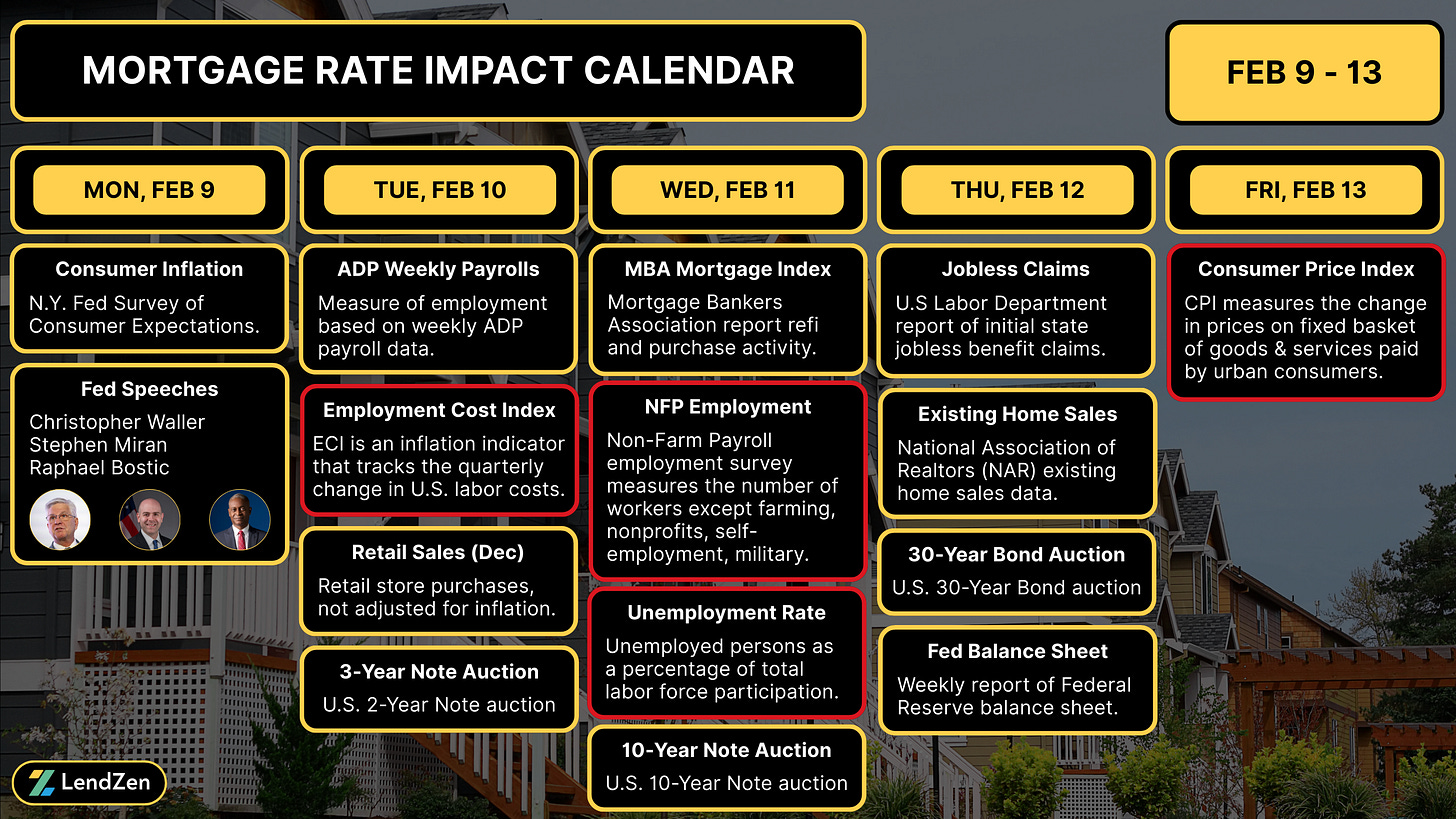 MORTGAGE RATE IMPACT CALENDAR

FEB 9 - 13

MON, FEB 9

Consumer Inflation
N.Y. Fed Survey of Consumer Expectations.

Fed Speeches
Christopher Waller
Stephen Miran
Raphael Bostic

TUE, FEB 10

ADP Weekly Payrolls
Measure of employment based on weekly ADP payroll data.

Employment Cost Index
ECI is an inflation indicator that tracks the quarterly change in U.S. labor costs.

Retail Sales (Dec)
Retail store purchases, not adjusted for inflation.

3-Year Note Auction
U.S. 2-Year Note auction

WED, FEB 11

MBA Mortgage Index
Mortgage Bankers Association report refi and purchase activity.

NFP Employment
Non-Farm Payroll employment survey measures the number of workers except farming, nonprofits, self-employment, military.

Unemployment Rate
Unemployed persons as a percentage of total labor force participation.

10-Year Note Auction
U.S. 10-Year Note auction

THU, FEB 12

Jobless Claims
U.S Labor Department report of initial state jobless benefit claims.

Existing Home Sales
National Association of Realtors (NAR) existing home sales data.

30-Year Bond Auction
U.S. 30-Year Bond auction

Fed Balance Sheet
Weekly report of Federal Reserve balance sheet.

FRI, FEB 13

Consumer Price Index
CPI measures the change in prices on fixed basket of goods & services paid by urban consumers.

LendZen